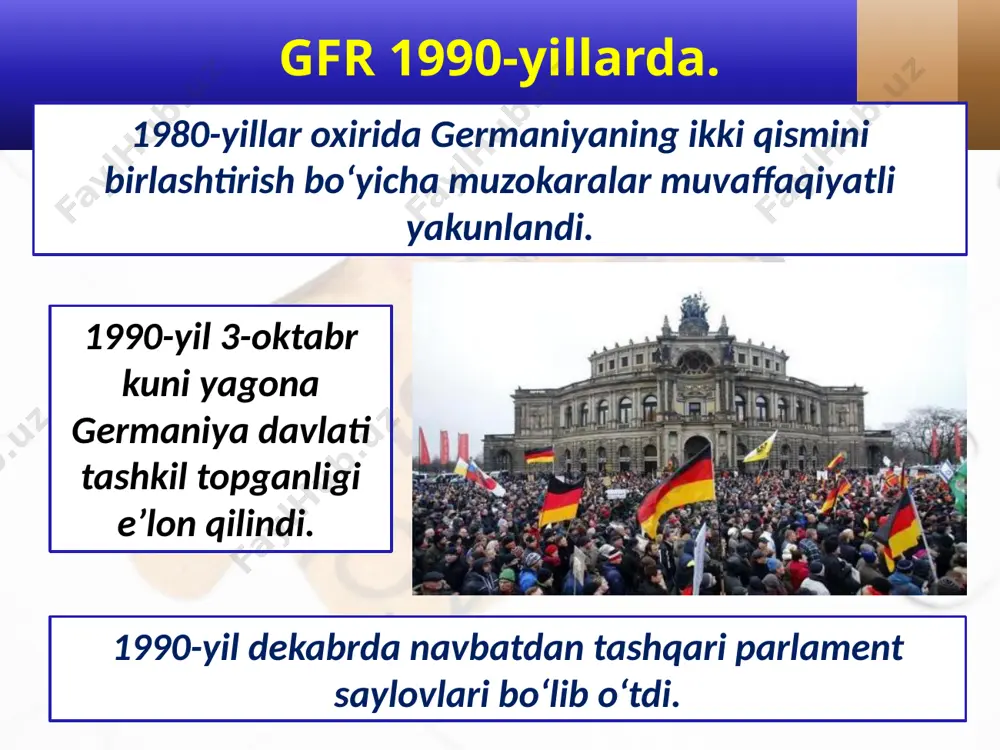 GFR 1990-yillarda.

1980-yillar oxirida Germaniyaning ikki qismini birlashtirish bo‘yicha muzokaralar muvaffaqiyatli yakunlandi.

1990-yil 3-oktabr kuni yagona Germaniya davlati tashkil topganligi e’lon qilindi.

1990-yil dekabrda navbatdan tashqari parlament saylovlari bo‘lib o‘tdi.

FaylHub.uz